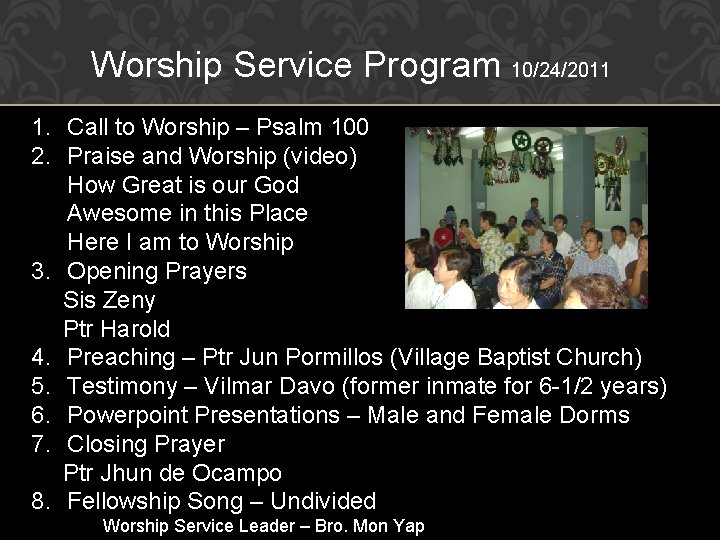 Worship Service Program 10/24/2011

1. Call to Worship – Psalm 100
2. Praise and Worship (video)
How Great is our God
Awesome in this Place
Here I am to Worship
3. Opening Prayers
Sis Zeny
Ptr Harold
4. Preaching – Ptr Jun Pormillos (Village Baptist Church)
5. Testimony – Vilmar Davo (former inmate for 6-1/2 years)
6. Powerpoint Presentations – Male and Female Dorms
7. Closing Prayer
Ptr Jhun de Ocampo
8. Fellowship Song – Undivided

Worship Service Leader – Bro. Mon Yap